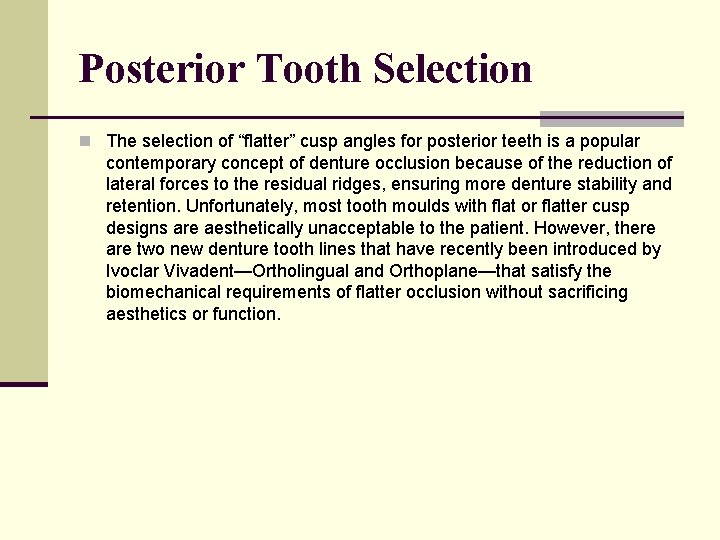 Posterior Tooth Selection

The selection of “flatter” cusp angles for posterior teeth is a popular contemporary concept of denture occlusion because of the reduction of lateral forces to the residual ridges, ensuring more denture stability and retention. Unfortunately, most tooth moulds with flat or flatter cusp designs are aesthetically unacceptable to the patient. However, there are two new denture tooth lines that have recently been introduced by Ivoclar Vivadent—Ortholingual and Orthoplane—that satisfy the biomechanical requirements of flatter occlusion without sacrificing aesthetics or function.